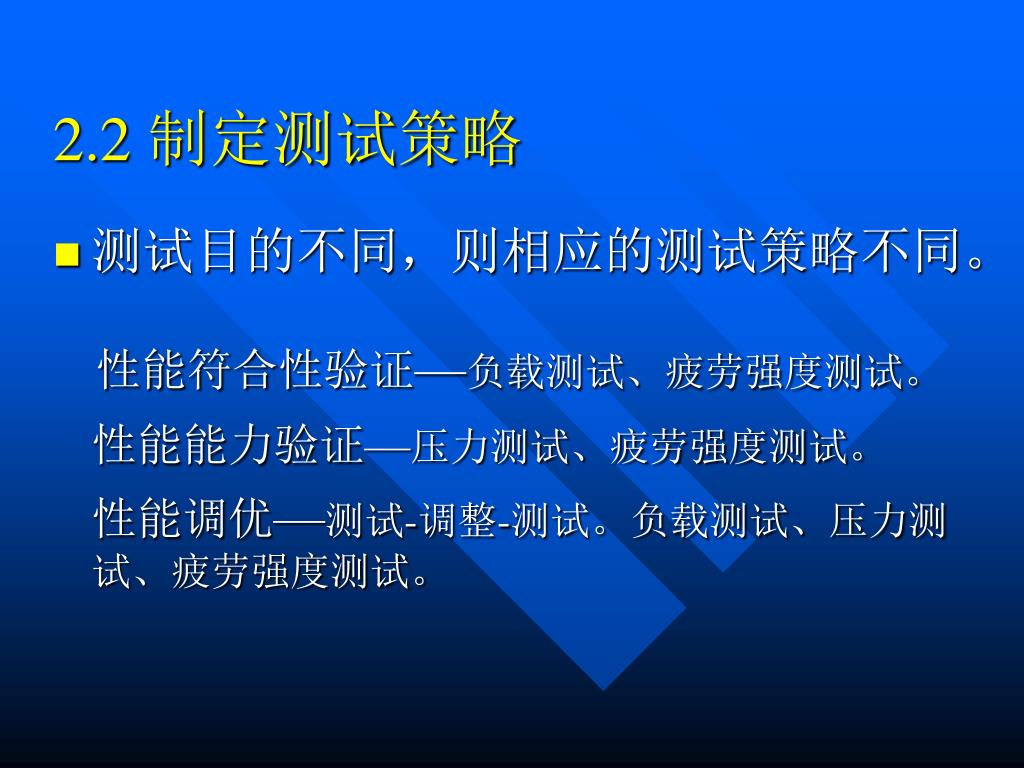 2.2 制定测试策略

测试目的不同，则相应的测试策略不同。

性能符合性验证—负载测试、疲劳强度测试。

性能能力验证—压力测试、疲劳强度测试。

性能调优—测试-调整-测试。负载测试、压力测试、疲劳强度测试。